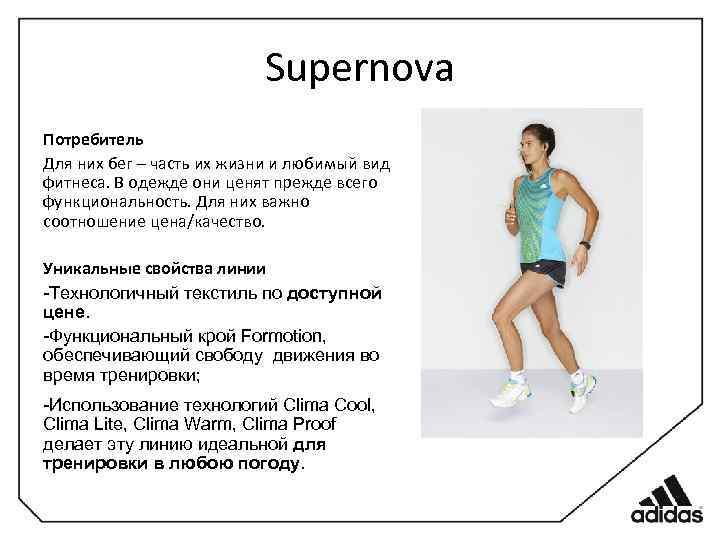 Supernova

Потребитель

Для них бег – часть их жизни и любимый вид фитнеса. В одежде они ценят прежде всего функциональность. Для них важно соотношение цена/качество.

Уникальные свойства линии

-Технологичный текстиль по доступной цене.

-Функциональный крой Formotion, обеспечивающий свободу движения во время тренировки;

-Использование технологий Clima Cool, Clima Lite, Clima Warm, Clima Proof делает эту линию идеальной для тренировки в любою погоду.

adidas